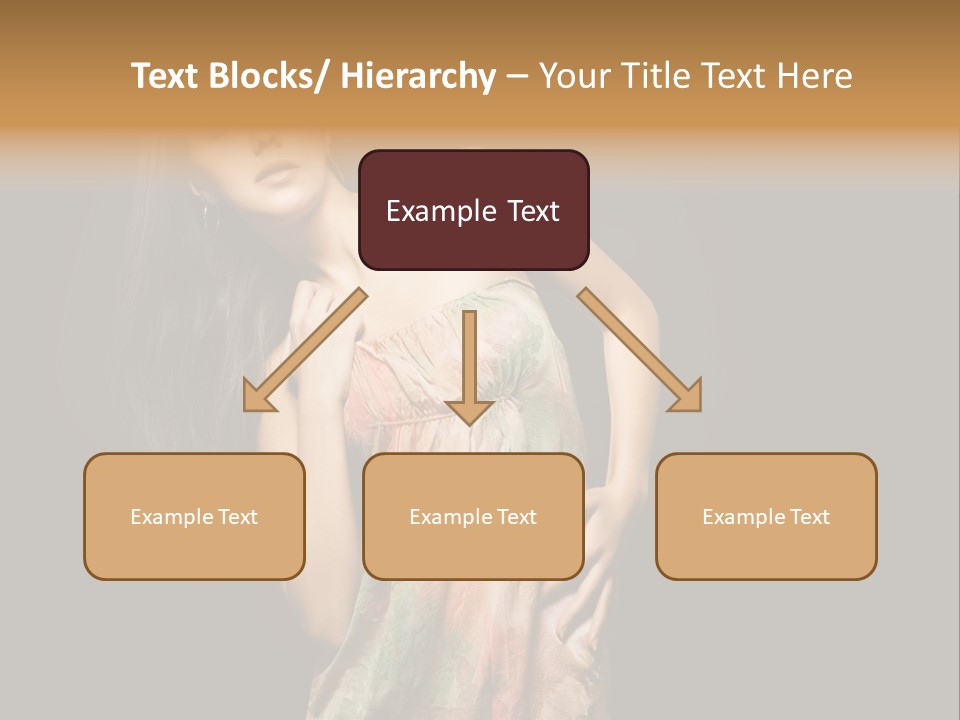 Text Blocks/ Hierarchy – Your Title Text Here

Example Text

Example Text

Example Text

Example Text